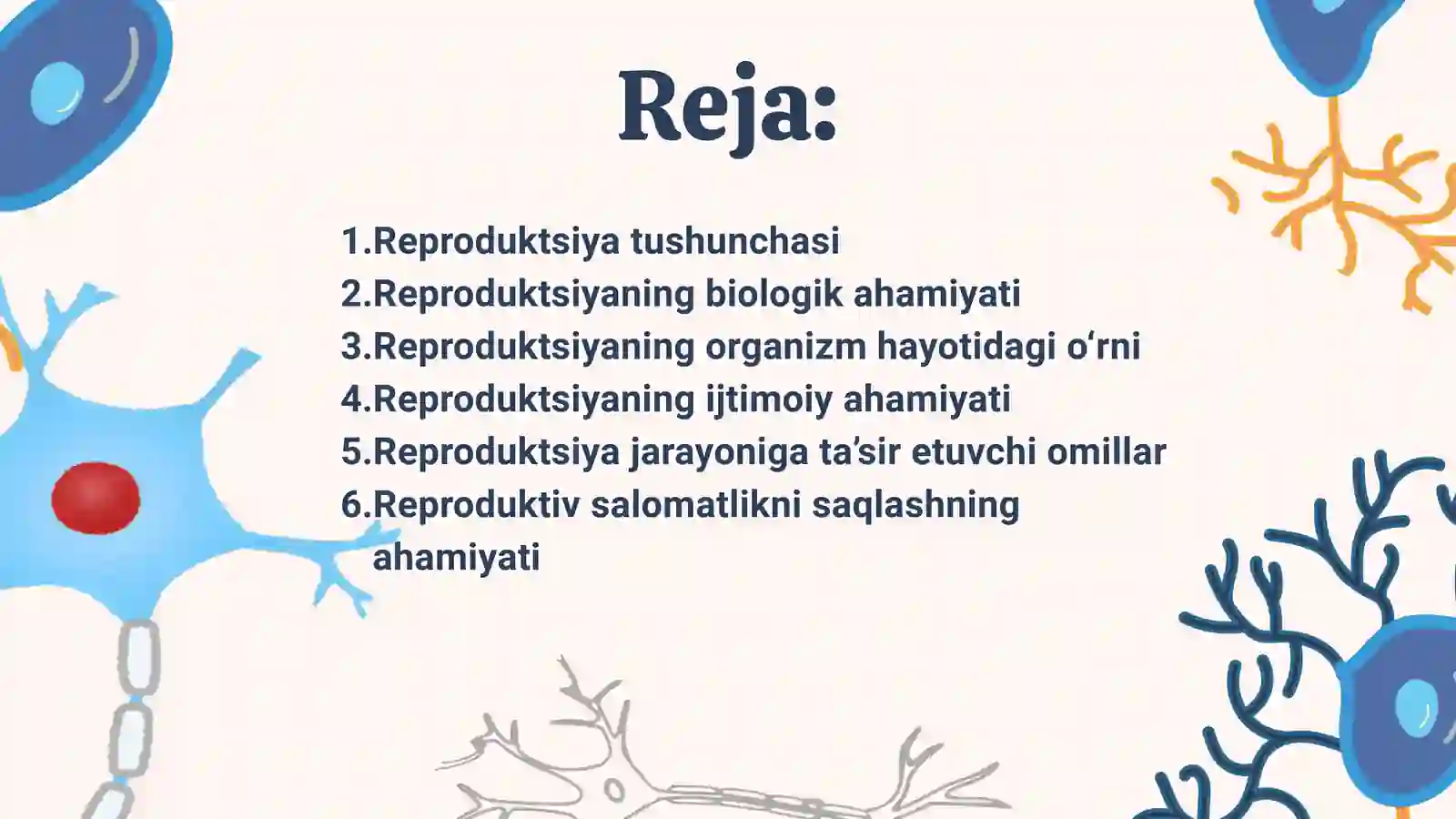 Reja:

1.Reproduktsiya tushunchasi
2.Reproduktsiyaning biologik ahamiyati
3.Reproduktsiyaning organizm hayotidagi o‘rni
4.Reproduktsiyaning ijtimoiy ahamiyati
5.Reproduktsiya jarayoniga ta’sir etuvchi omillar
6.Reproduktiv salomatlikni saqlashning ahamiyati